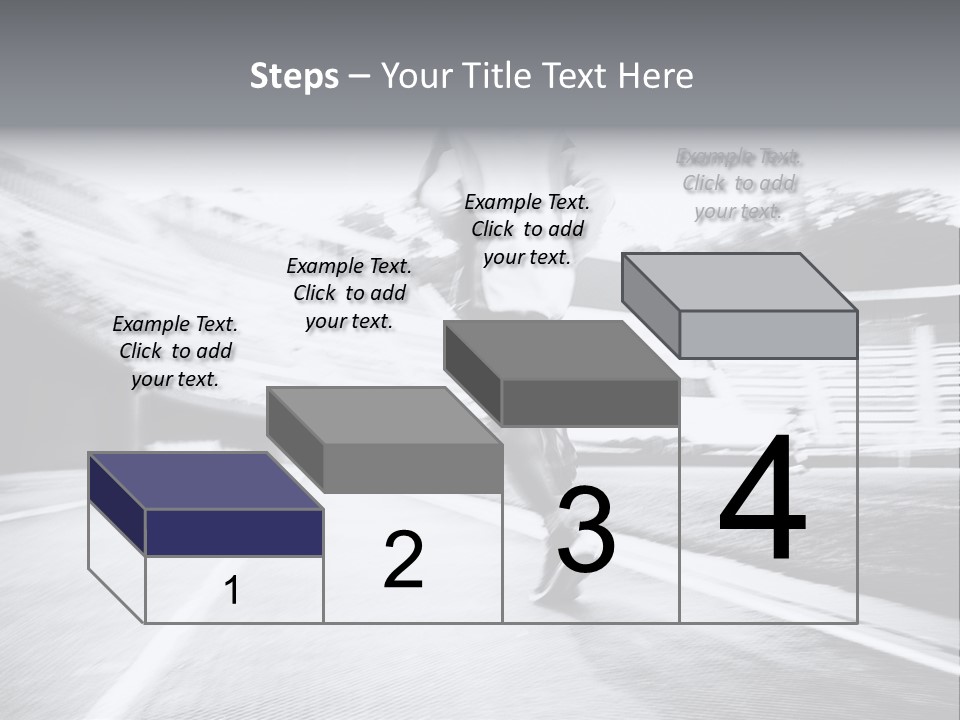 Steps – Your Title Text Here

Example Text. Click to add your text.

Example Text. Click to add your text.

Example Text. Click to add your text.

Example Text. Click to add your text.

1

2

3

4